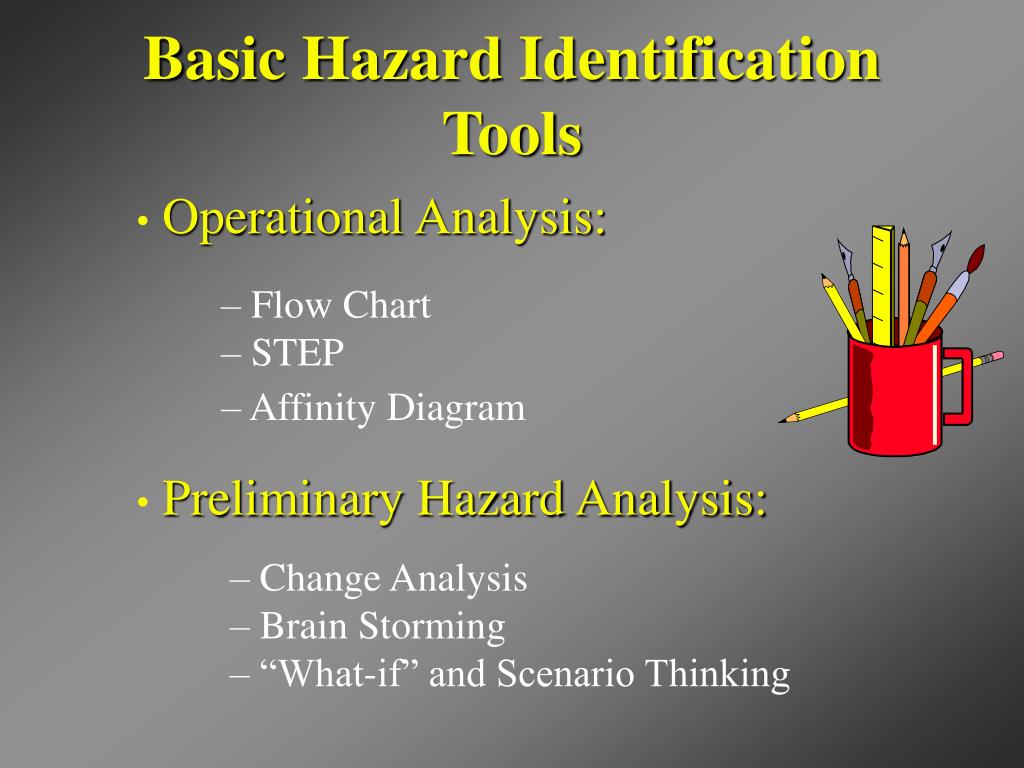 Basic Hazard Identification Tools

• Operational Analysis:

– Flow Chart
– STEP
– Affinity Diagram

• Preliminary Hazard Analysis:

– Change Analysis
– Brain Storming
– “What-if” and Scenario Thinking